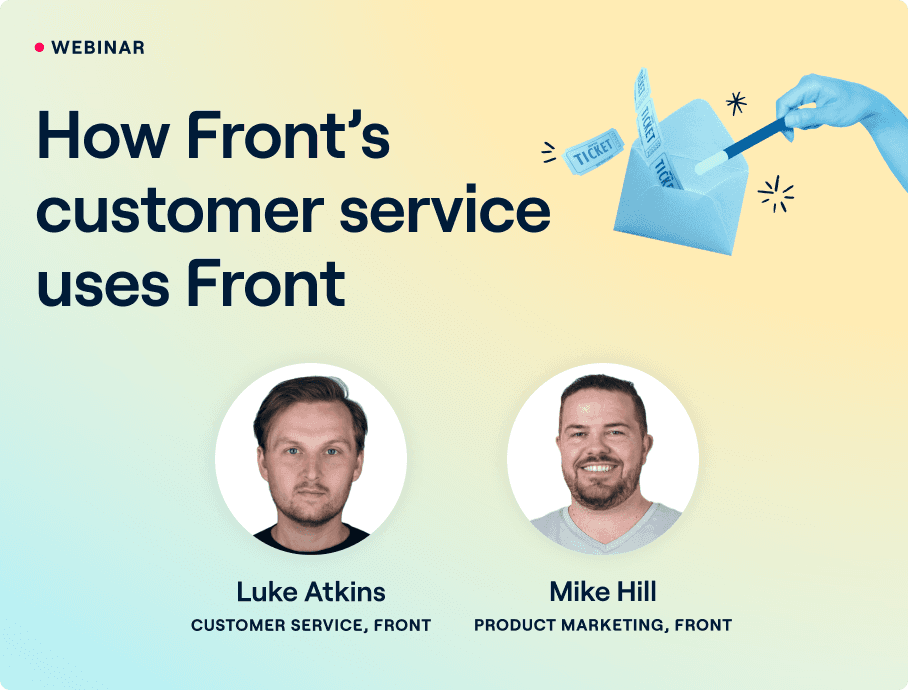 WEBINAR

How Front's customer service uses Front

TICKET

TICKET

TICKET

Luke Atkins
CUSTOMER SERVICE, FRONT

Mike Hill
PRODUCT MARKETING, FRONT